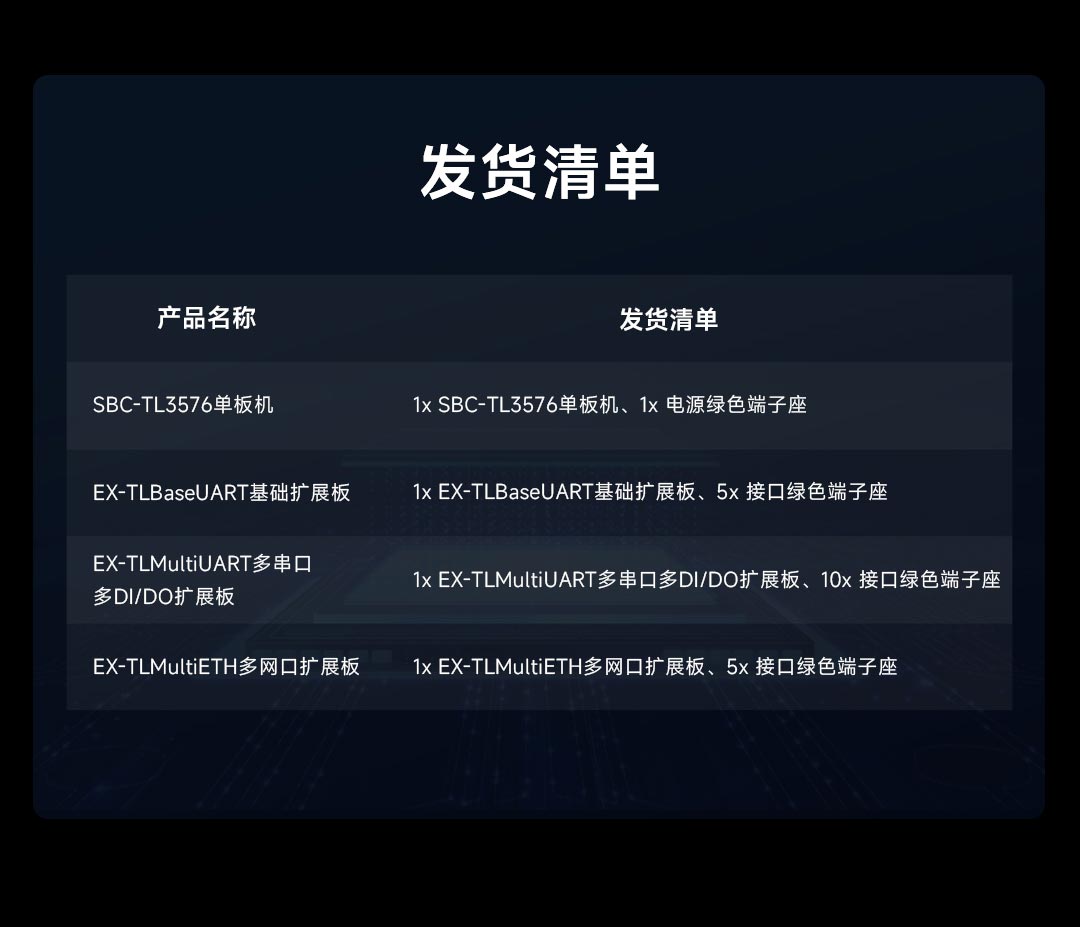 发货清单

| 产品名称 | 发货清单 |
|---|---|
| SBC-TL3576单板机 | 1x SBC-TL3576单板机、1x 电源绿色端子座 |
| EX-TLBaseUART基础扩展板 | 1x EX-TLBaseUART基础扩展板、5x 接口绿色端子座 |
| EX-TLMultiUART多串口多DI/DO扩展板 | 1x EX-TLMultiUART多串口多DI/DO扩展板、10x 接口绿色端子座 |
| EX-TLMultiETH多网口扩展板 | 1x EX-TLMultiETH多网口扩展板、5x 接口绿色端子座 |